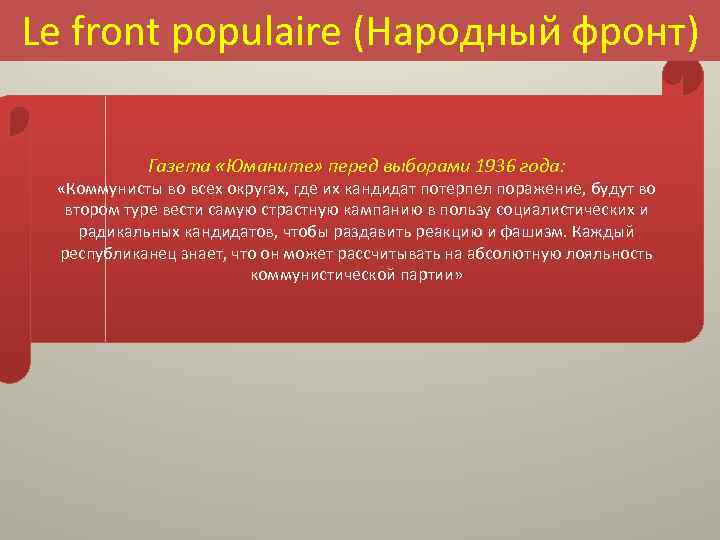 Le front populaire (Народный фронт)

Газета «Юманите» перед выборами 1936 года:
«Коммунисты во всех округах, где их кандидат потерпел поражение, будут во втором туре вести самую страстную кампанию в пользу социалистических и радикальных кандидатов, чтобы раздавить реакцию и фашизм. Каждый республиканец знает, что он может рассчитывать на абсолютную лояльность коммунистической партии»